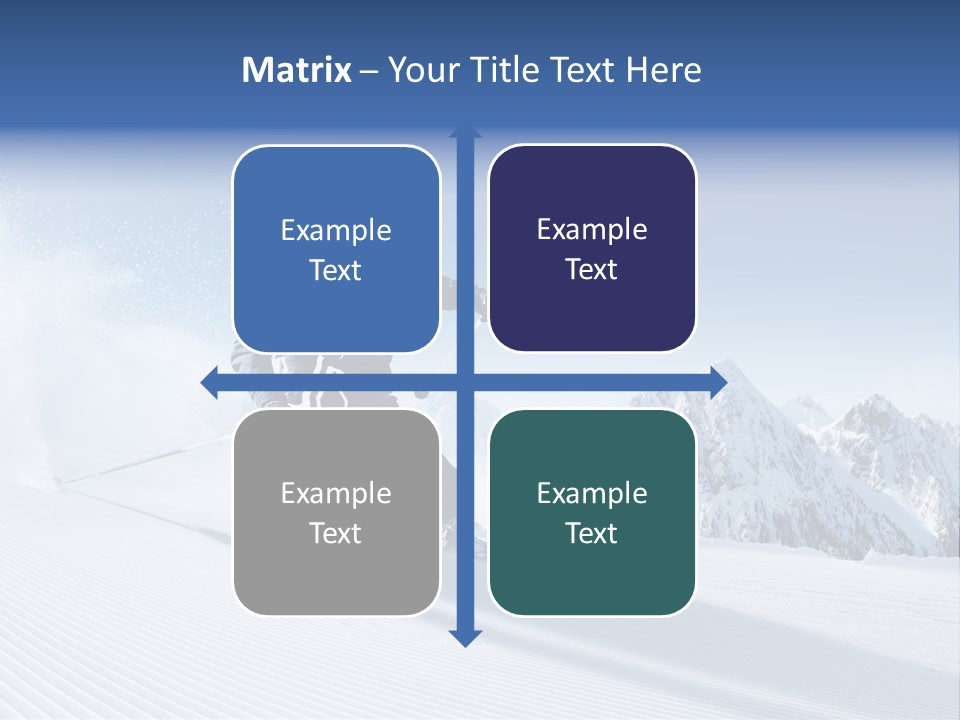 Matrix – Your Title Text Here

Example Text

Example Text

Example Text

Example Text